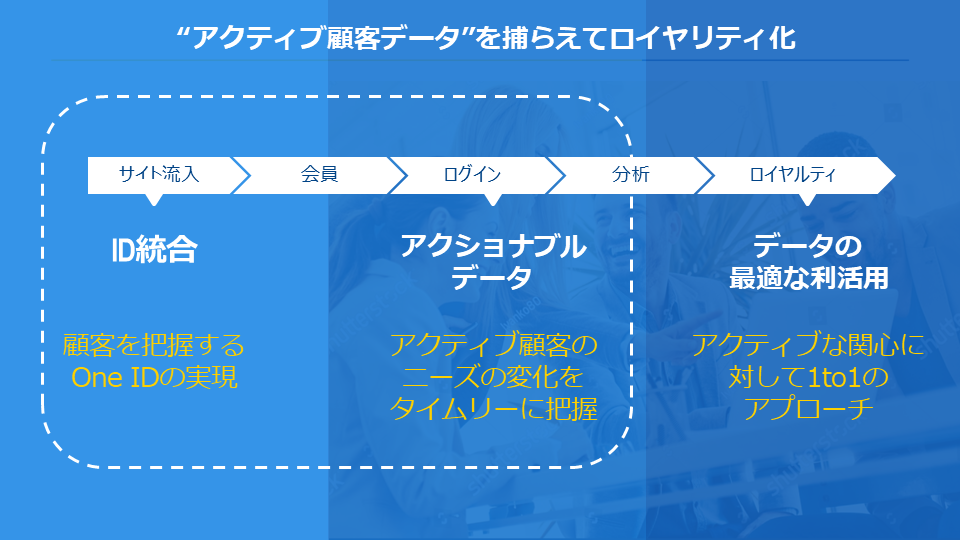 “アクティブ顧客データ”を捕らえてロイヤリティ化

サイト流入 会員 ログイン 分析 ロイヤルティ

ID統合

顧客を把握する One IDの実現

アクショナブルデータ

アクティブ顧客のニーズの変化をタイムリーに把握

データの最適な利活用

アクティブな関心に対して1to1のアプローチ